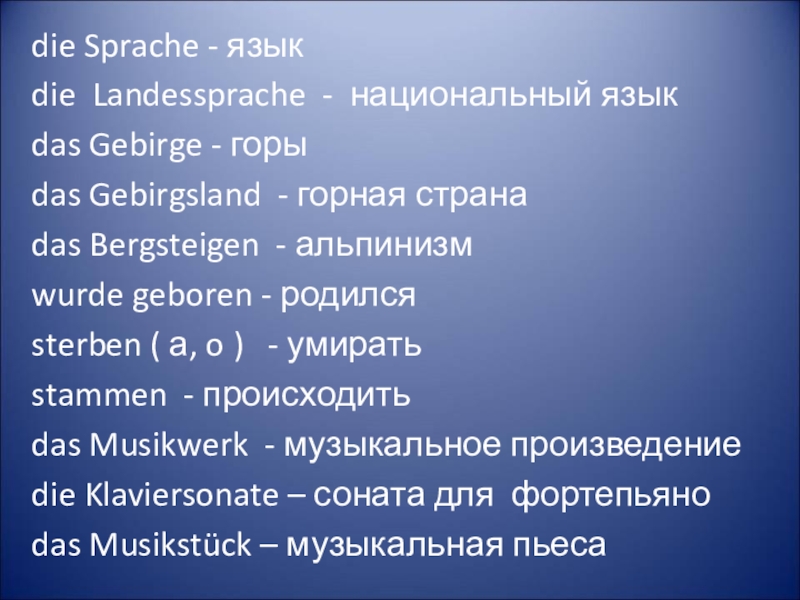 die Sprache - язык
die Landessprache - национальный язык
das Gebirge - горы
das Gebirgsland - горная страна
das Bergsteigen - альпинизм
wurde geboren - родился
sterben ( а, о ) - умирать
stammen - происходить
das Musikwerk - музыкальное произведение
die Klaviersonate – соната для фортепьяно
das Musikstück – музыкальная пьеса